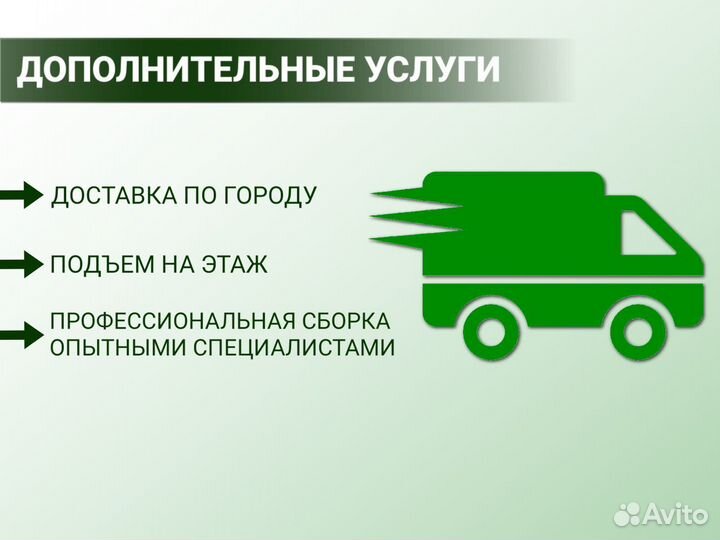 ДОПОЛНИТЕЛЬНЫЕ УСЛУГИ

ДОСТАВКА ПО ГОРОДУ

ПОДЪЕМ НА ЭТАЖ

ПРОФЕССИОНАЛЬНАЯ СБОРКА ОПЫТНЫМИ СПЕЦИАЛИСТАМИ

Avito